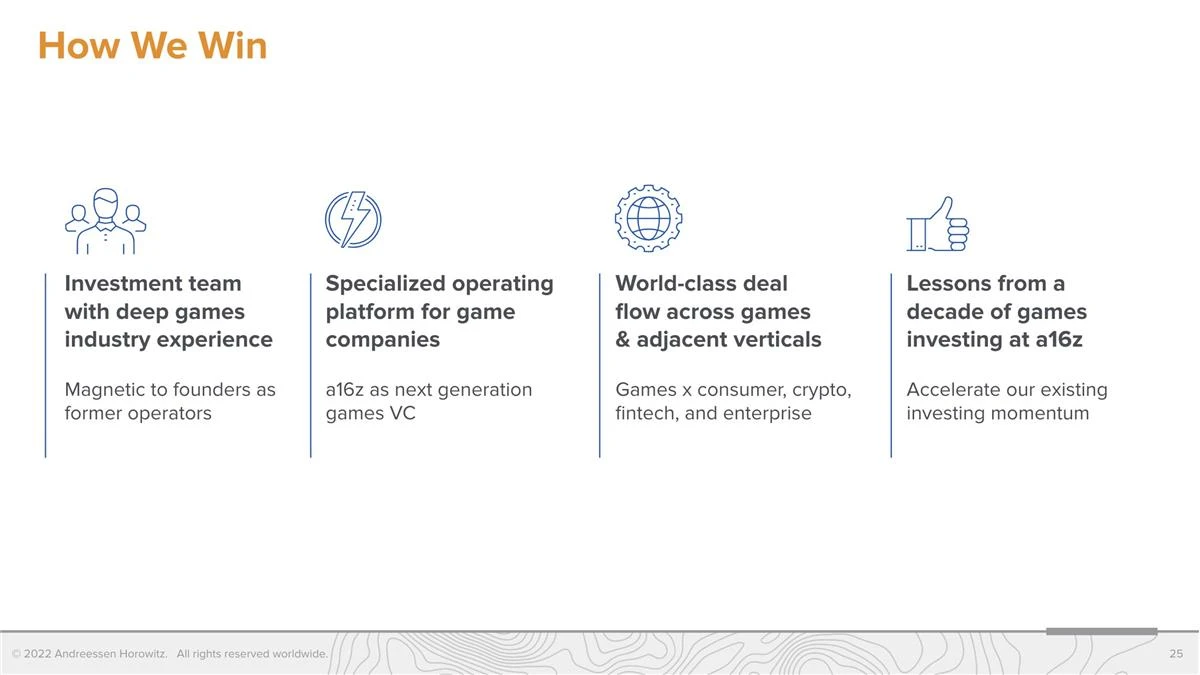 How We Win

Investment team with deep games industry experience

Magnetic to founders as former operators

Specialized operating platform for game companies

a16z as next generation games VC

World-class deal flow across games & adjacent verticals

Games x consumer, crypto, fintech, and enterprise

Lessons from a decade of games investing at a16z

Accelerate our existing investing momentum

© 2022 Andreessen Horowitz. All rights reserved worldwide.

25